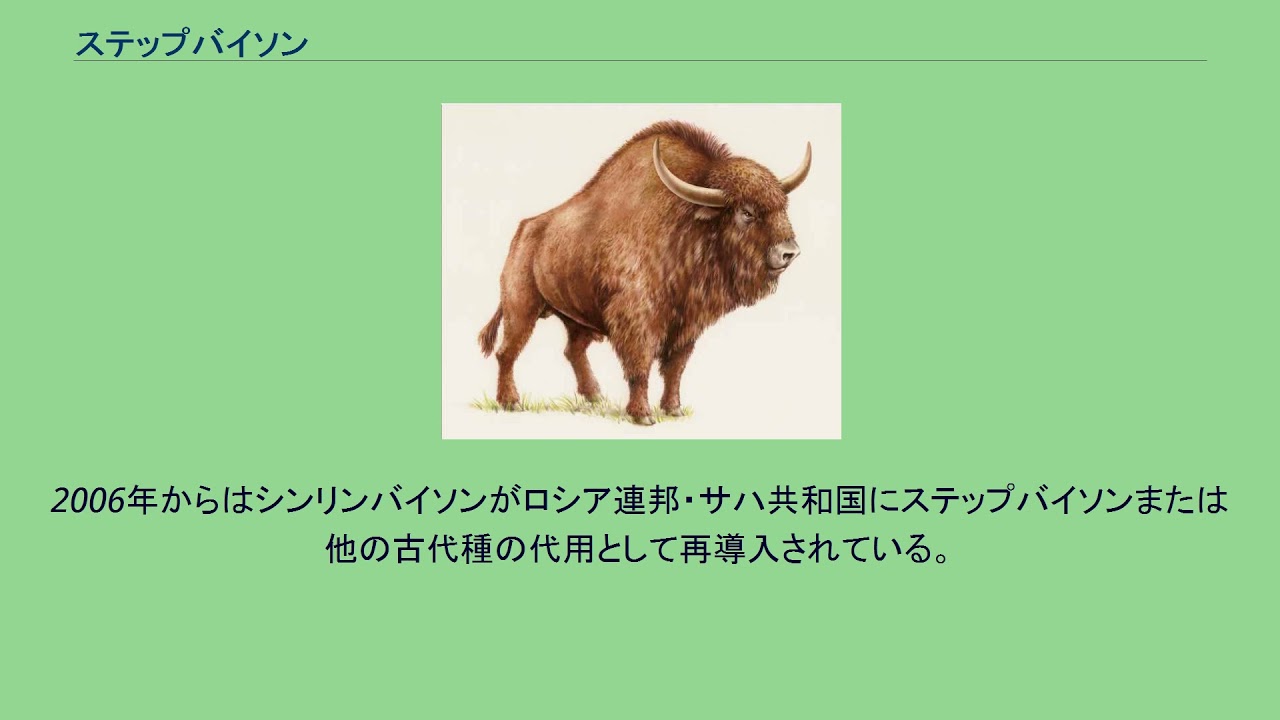 ステップバイソン

2006年からはシンリンバイソンがロシア連邦・サハ共和国にステップバイソンまたは他の古代種の代用として再導入されている。